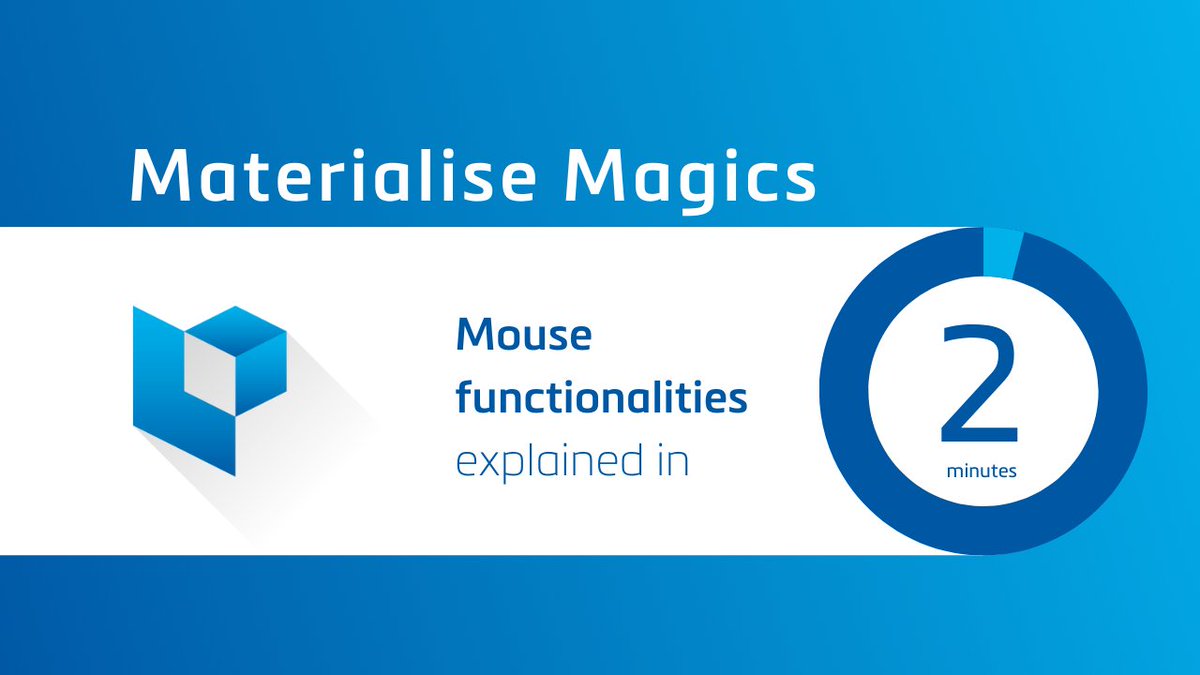 Materialise Magics

Mouse functionalities explained in

2
minutes